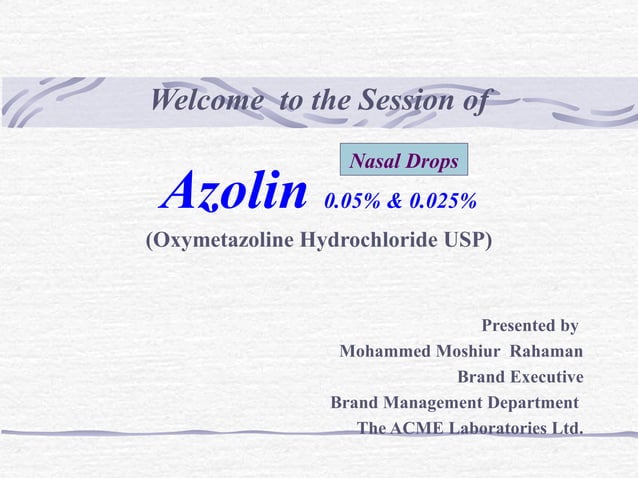 Welcome to the Session of

Nasal Drops

Azolin 0.05% & 0.025%

(Oxymetazoline Hydrochloride USP)

Presented by
Mohammed Moshiur Rahaman
Brand Executive
Brand Management Department
The ACME Laboratories Ltd.